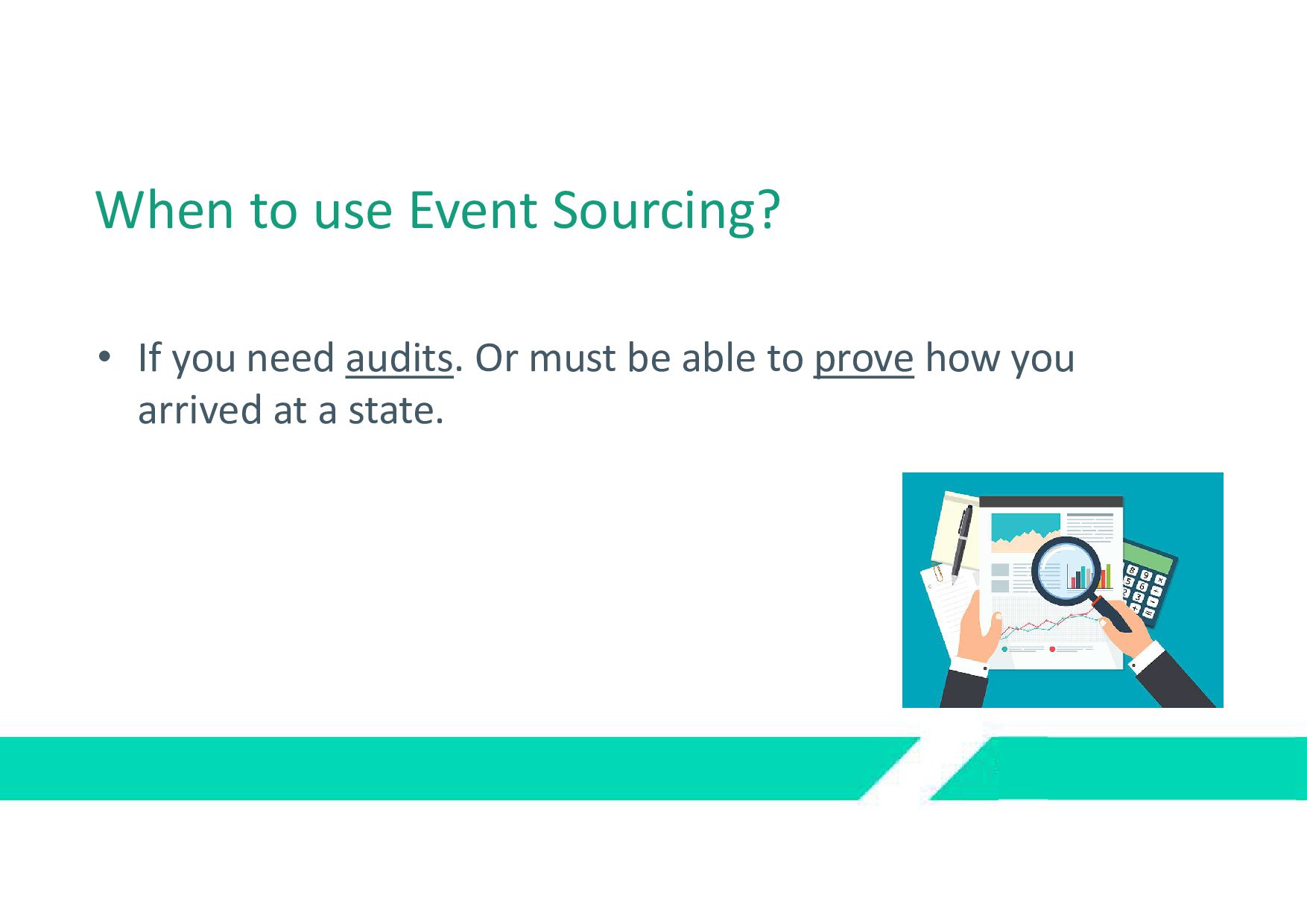 When to use Event Sourcing?

• If you need audits. Or must be able to prove how you arrived at a state.